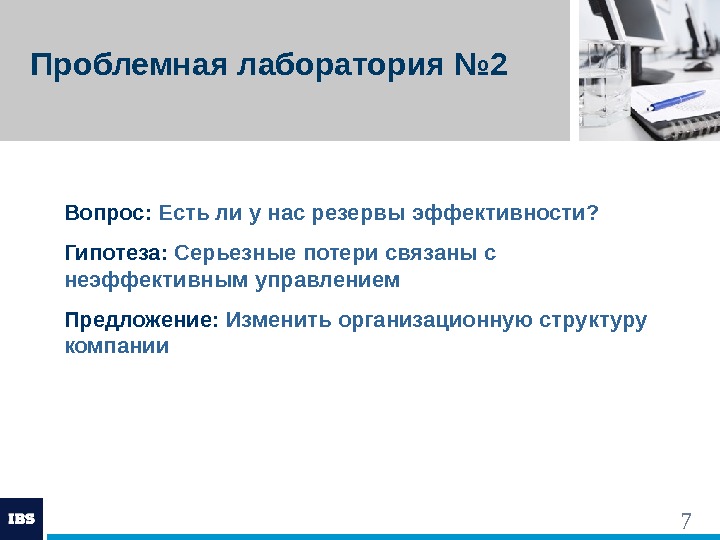 Проблемная лаборатория №2

Вопрос: Есть ли у нас резервы эффективности?

Гипотеза: Серьезные потери связаны с неэффективным управлением

Предложение: Изменить организационную структуру компании

IBS

7